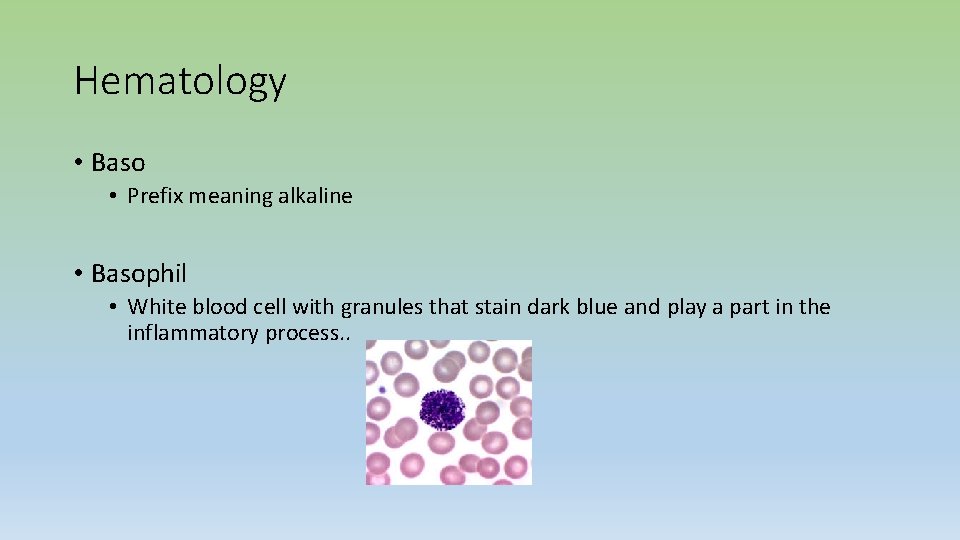 Hematology

• Baso
  • Prefix meaning alkaline

• Basophil
  • White blood cell with granules that stain dark blue and play a part in the inflammatory process..